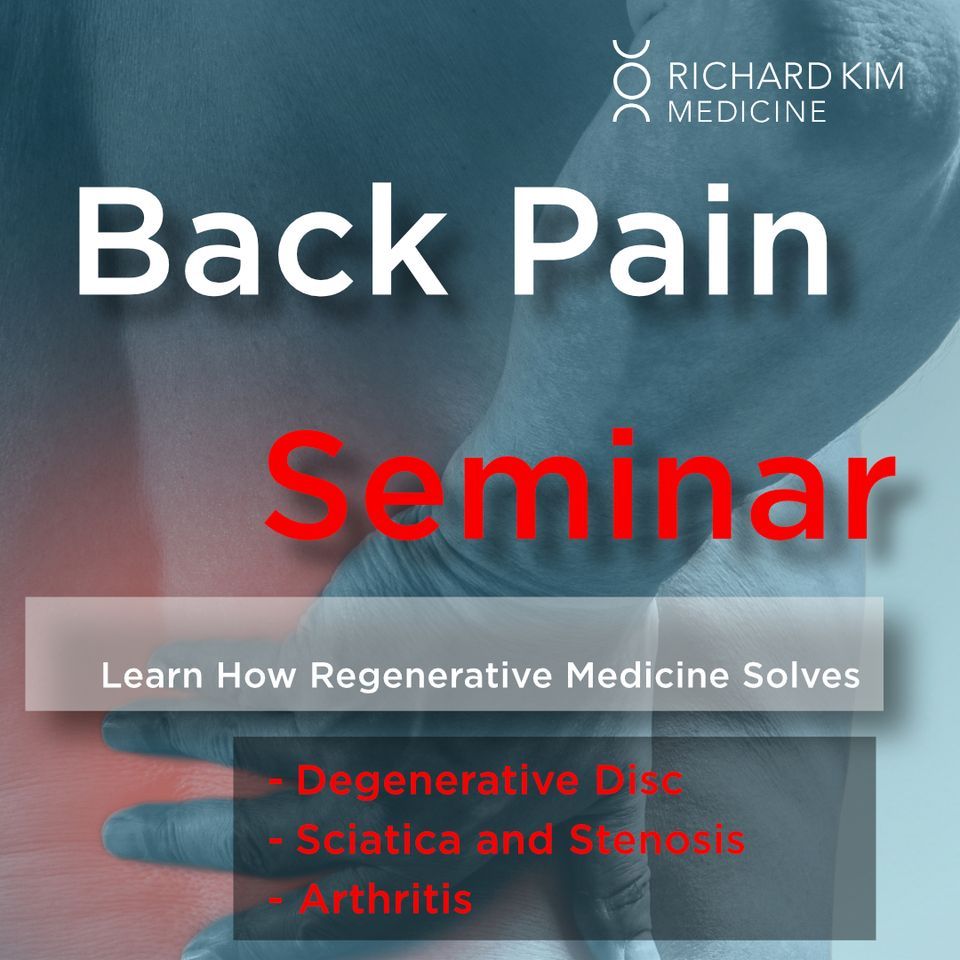 RICHARD KIM
MEDICINE

Back Pain

Seminar

Learn How Regenerative Medicine Solves

- Degenerative Disc
- Sciatica and Stenosis
- Arthritis